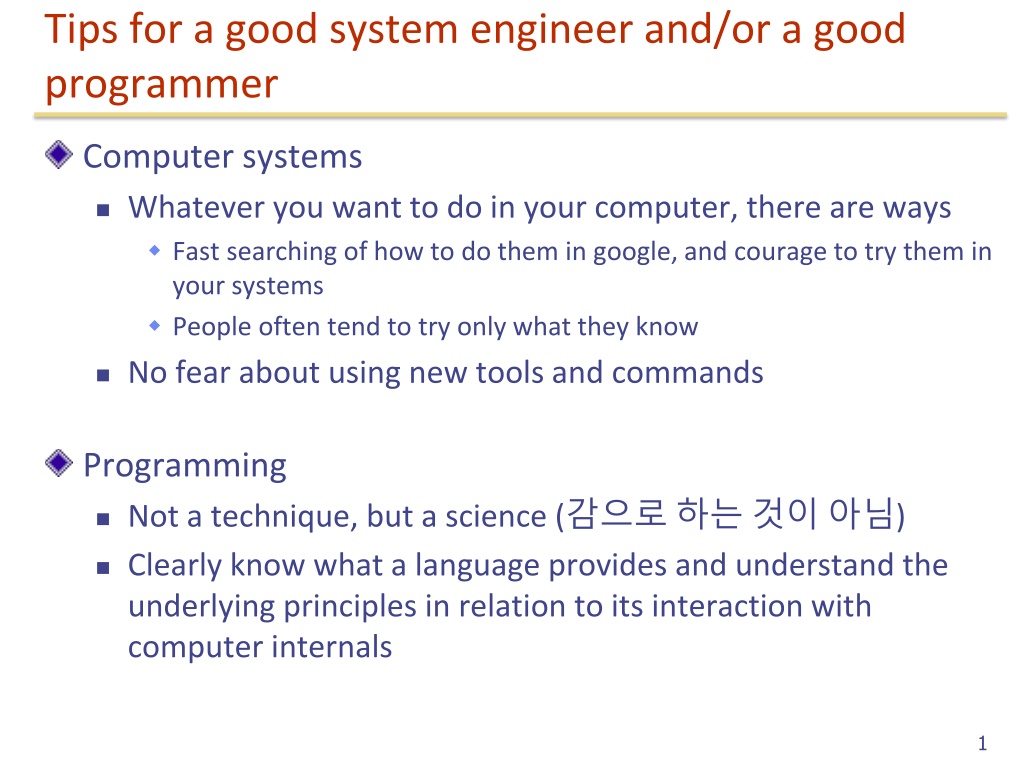 Tips for a good system engineer and/or a good programmer

Computer systems

Whatever you want to do in your computer, there are ways

Fast searching of how to do them in google, and courage to try them in your systems

People often tend to try only what they know

No fear about using new tools and commands

Programming

Not a technique, but a science (감으로 하는 것이 아님)

Clearly know what a language provides and understand the underlying principles in relation to its interaction with computer internals

1